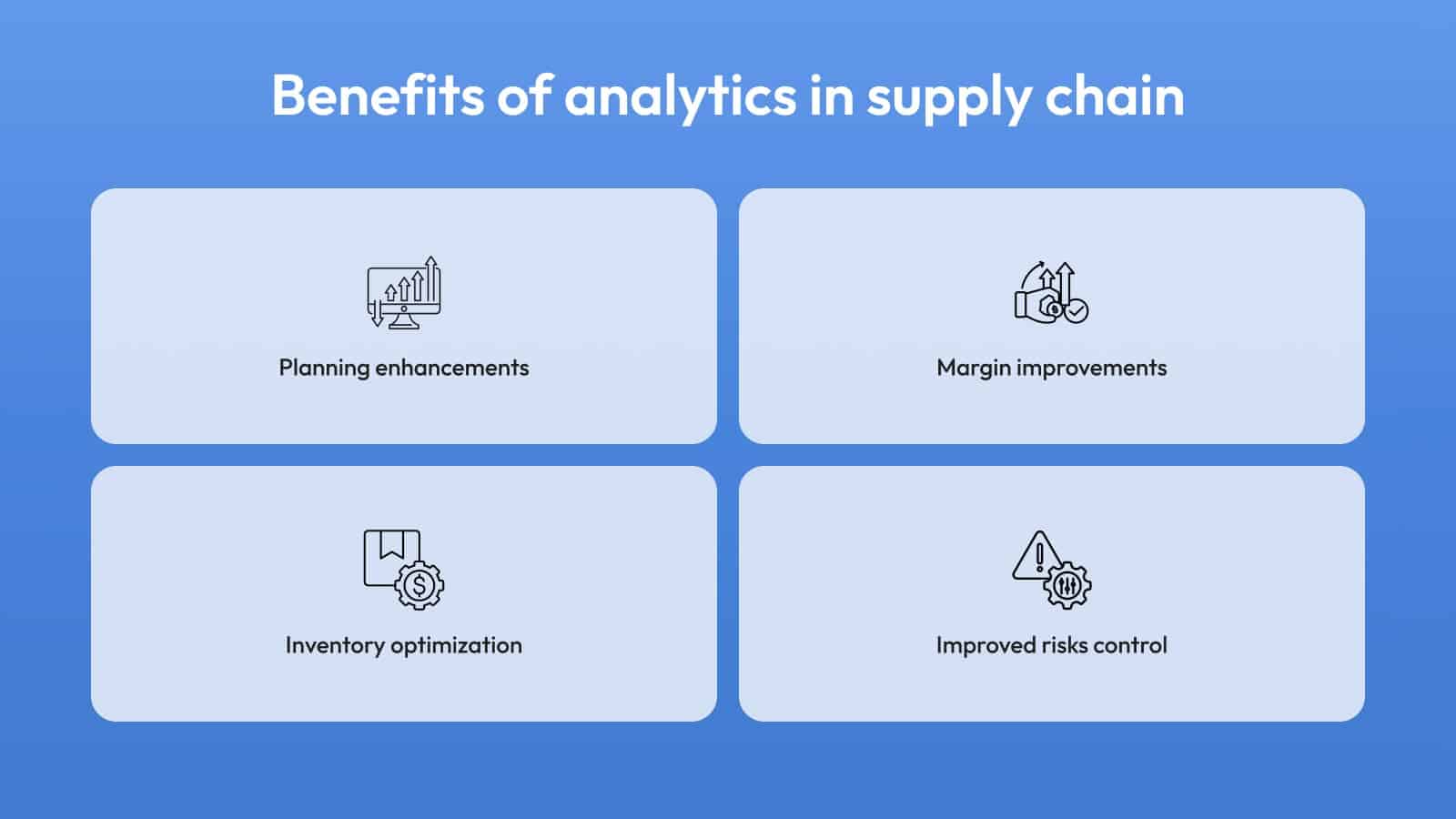 Benefits of analytics in supply chain

Planning enhancements

Margin improvements

Inventory optimization

Improved risks control